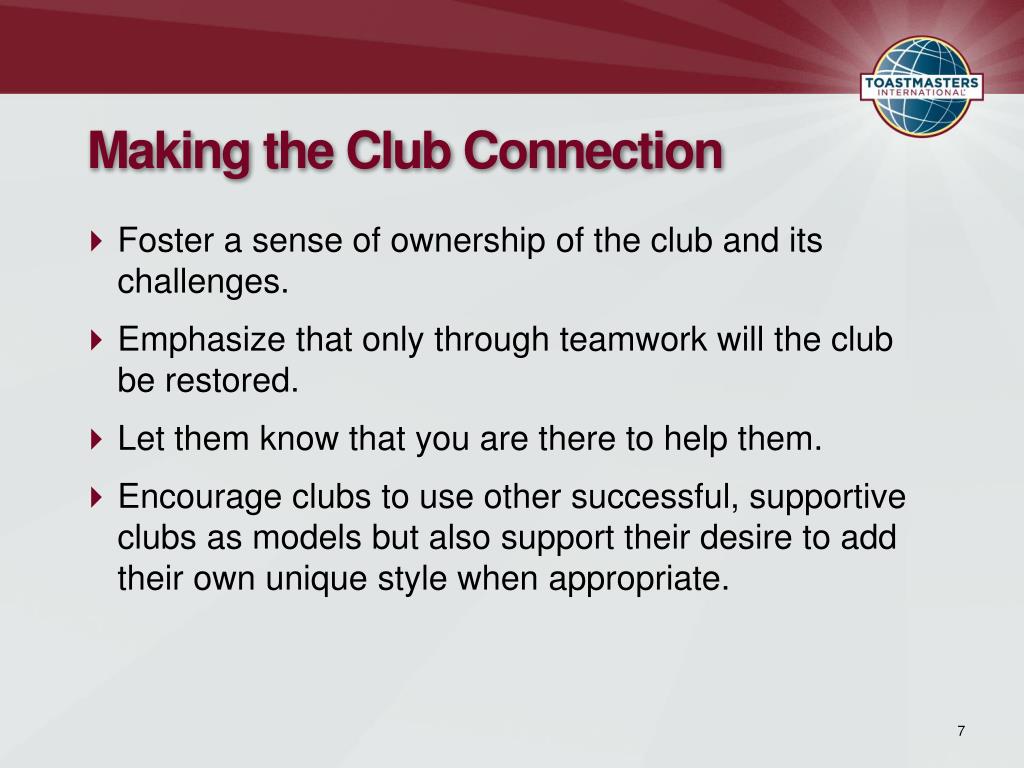 TOASTMASTERS INTERNATIONAL

Making the Club Connection

Foster a sense of ownership of the club and its challenges.

Emphasize that only through teamwork will the club be restored.

Let them know that you are there to help them.

Encourage clubs to use other successful, supportive clubs as models but also support their desire to add their own unique style when appropriate.

7